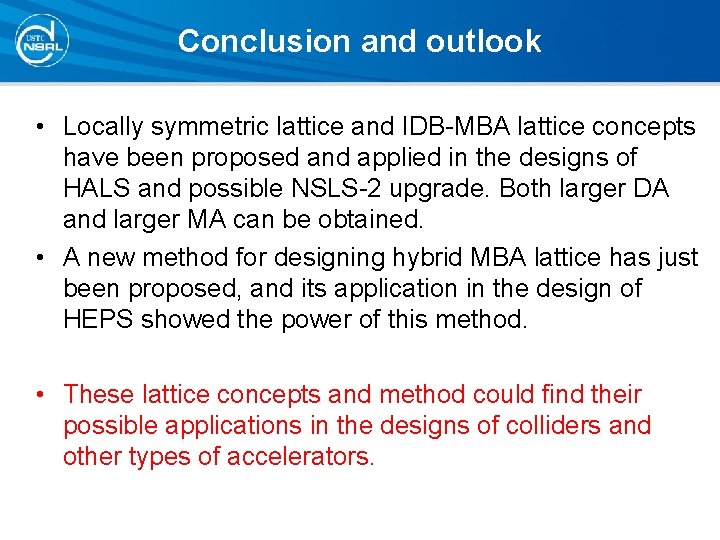 USTC NSRL

Conclusion and outlook

• Locally symmetric lattice and IDB-MBA lattice concepts have been proposed and applied in the designs of HALS and possible NSLS-2 upgrade. Both larger DA and larger MA can be obtained.

• A new method for designing hybrid MBA lattice has just been proposed, and its application in the design of HEPS showed the power of this method.

• These lattice concepts and method could find their possible applications in the designs of colliders and other types of accelerators.